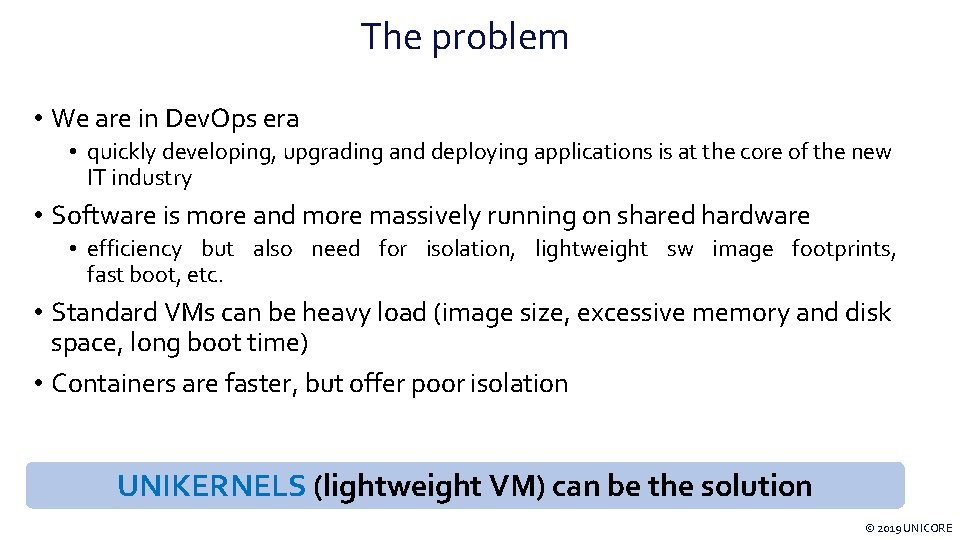 The problem

• We are in DevOps era
  • quickly developing, upgrading and deploying applications is at the core of the new IT industry

• Software is more and more massively running on shared hardware
  • efficiency but also need for isolation, lightweight sw image footprints, fast boot, etc.

• Standard VMs can be heavy load (image size, excessive memory and disk space, long boot time)

• Containers are faster, but offer poor isolation

UNIKERNELS (lightweight VM) can be the solution

© 2019 UNICORE